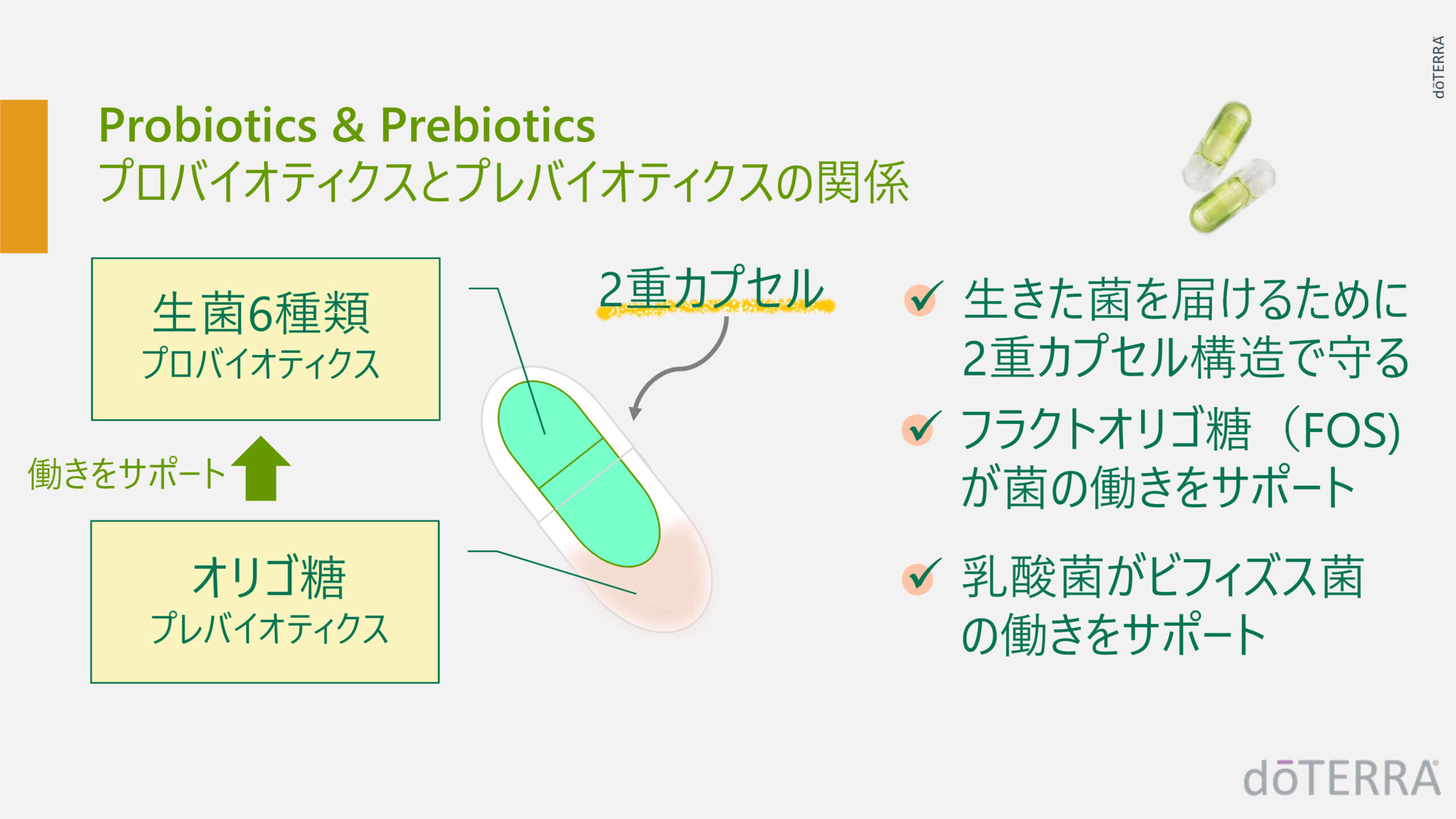 dōTERRA

Probiotics & Prebiotics
プロバイオティクスとプレバイオティクスの関係

生菌6種類
プロバイオティクス

働きをサポート

オリゴ糖
プレバイオティクス

2重カプセル

生きた菌を届けるために2重カプセル構造で守る

フラクトオリゴ糖（FOS）が菌の働きをサポート

乳酸菌がビフィズス菌の働きをサポート

dōTERRA